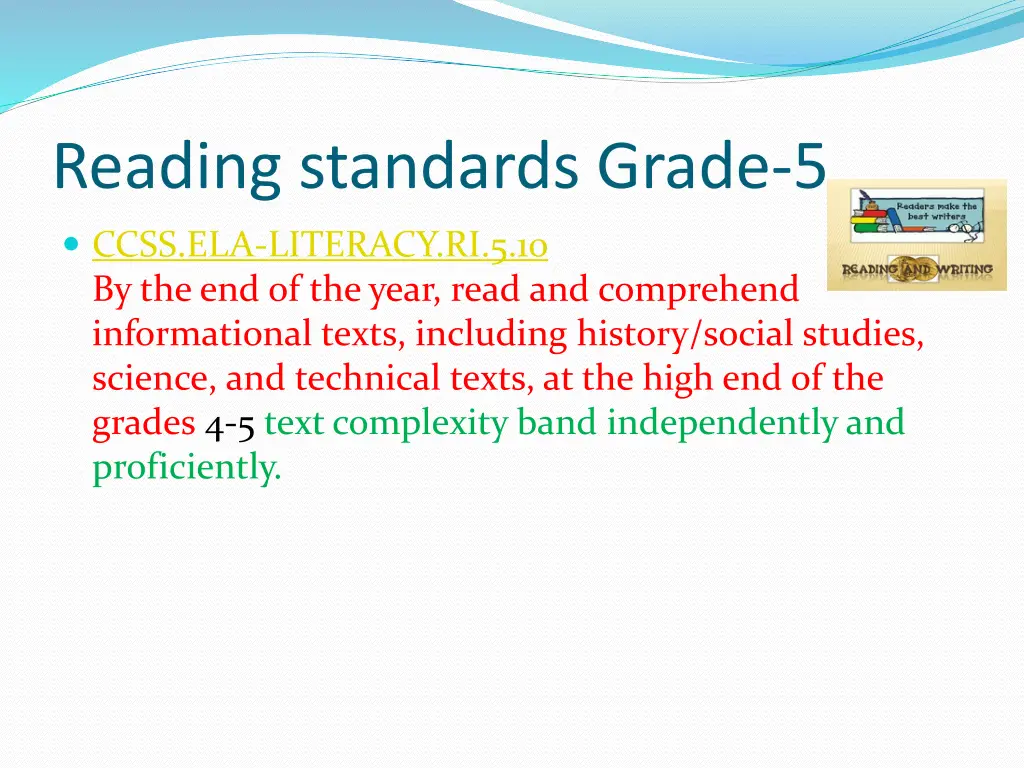 Reading standards Grade-5

Readers make the best writers

READING AND WRITING

CCSS.ELA-LITERACY.RI.5.10
By the end of the year, read and comprehend informational texts, including history/social studies, science, and technical texts, at the high end of the grades 4-5 text complexity band independently and proficiently.